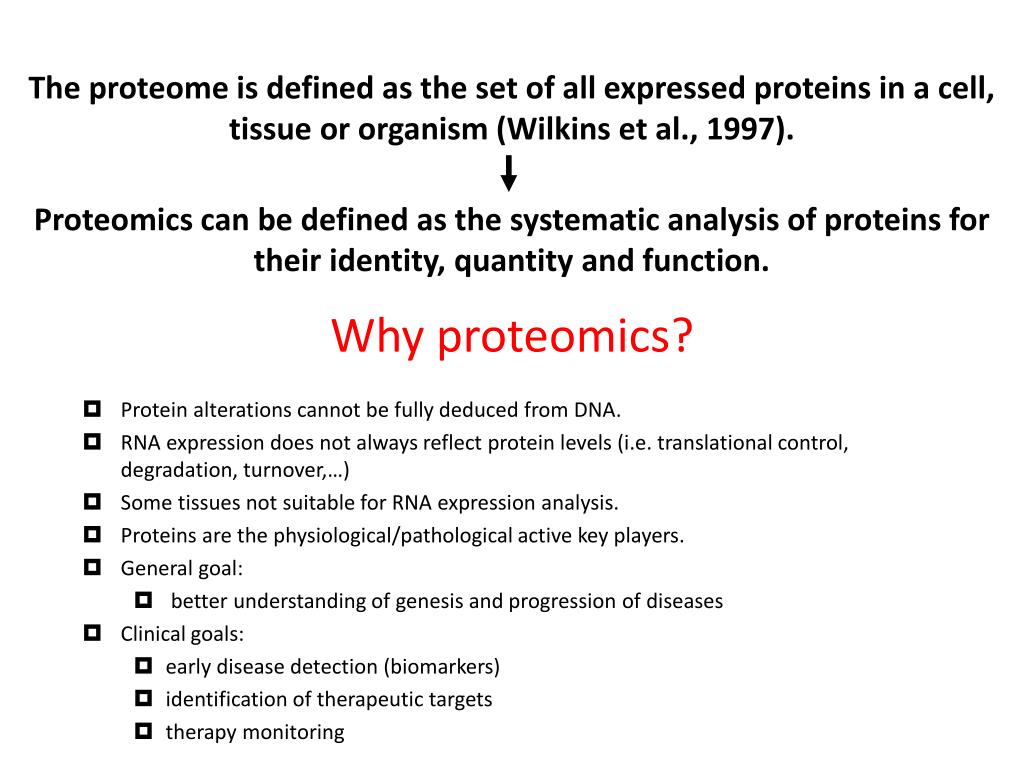 The proteome is defined as the set of all expressed proteins in a cell, tissue or organism (Wilkins et al., 1997).

Proteomics can be defined as the systematic analysis of proteins for their identity, quantity and function.

Why proteomics?

- Protein alterations cannot be fully deduced from DNA.
- RNA expression does not always reflect protein levels (i.e. translational control, degradation, turnover,…)
- Some tissues not suitable for RNA expression analysis.
- Proteins are the physiological/pathological active key players.
- General goal:
  - better understanding of genesis and progression of diseases
- Clinical goals:
  - early disease detection (biomarkers)
  - identification of therapeutic targets
  - therapy monitoring